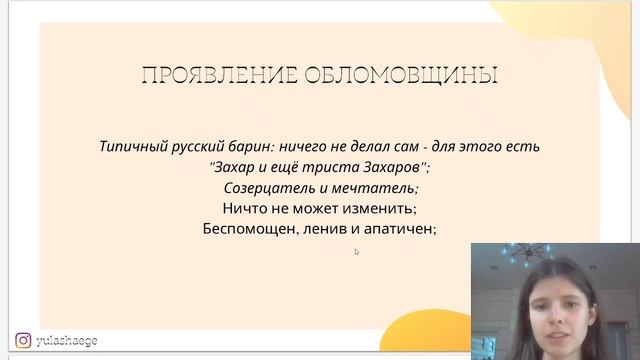 ПРОЯВЛЕНИЕ ОБЛОМОВЩИНЫ

Типичный русский барин: ничего не делал сам - для этого есть "Захар и ещё триста Захаров";
Созерцатель и мечтатель;
Ничто не может изменить;
Беспомощен, ленив и апатичен;

yulashaege